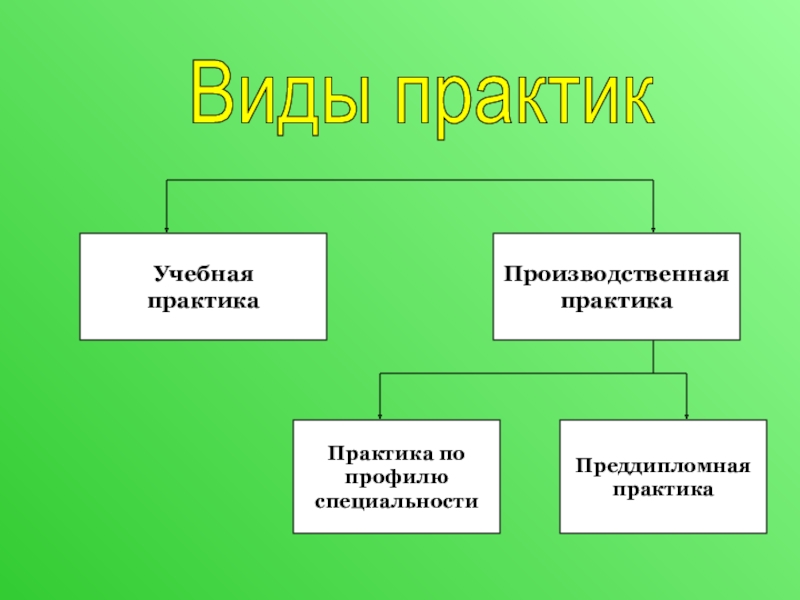 Виды практик

Учебная практика

Производственная практика

Практика по профилю специальности

Преддипломная практика